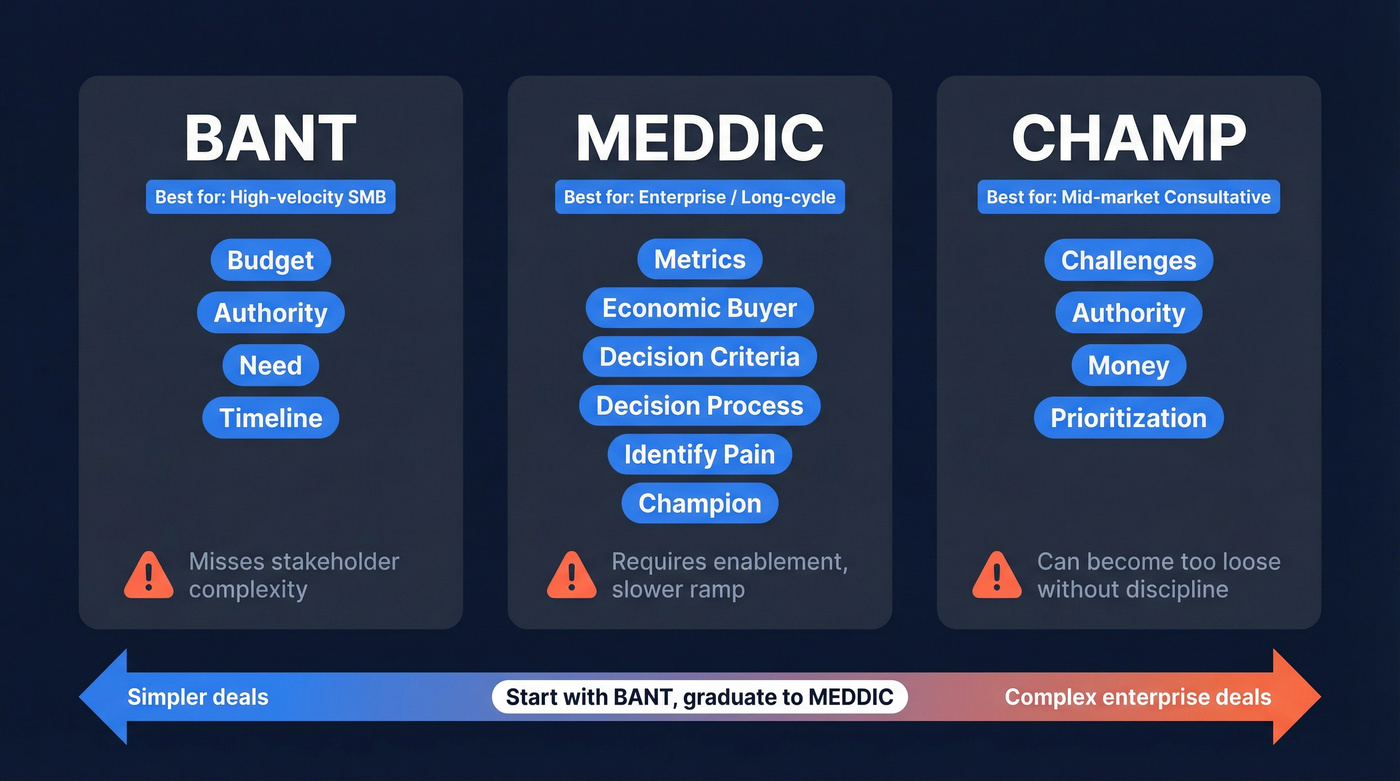 BANT

Best for: High-velocity SMB

Budget

Authority

Need

Timeline

Misses stakeholder complexity

MEDDIC

Best for: Enterprise / Long-cycle

Metrics

Economic Buyer

Decision Criteria

Decision Process

Identify Pain

Champion

Requires enablement, slower ramp

CHAMP

Best for: Mid-market Consultative

Challenges

Authority

Money

Prioritization

Can become too loose without discipline

Simpler deals

Start with BANT, graduate to MEDDIC

Complex enterprise deals